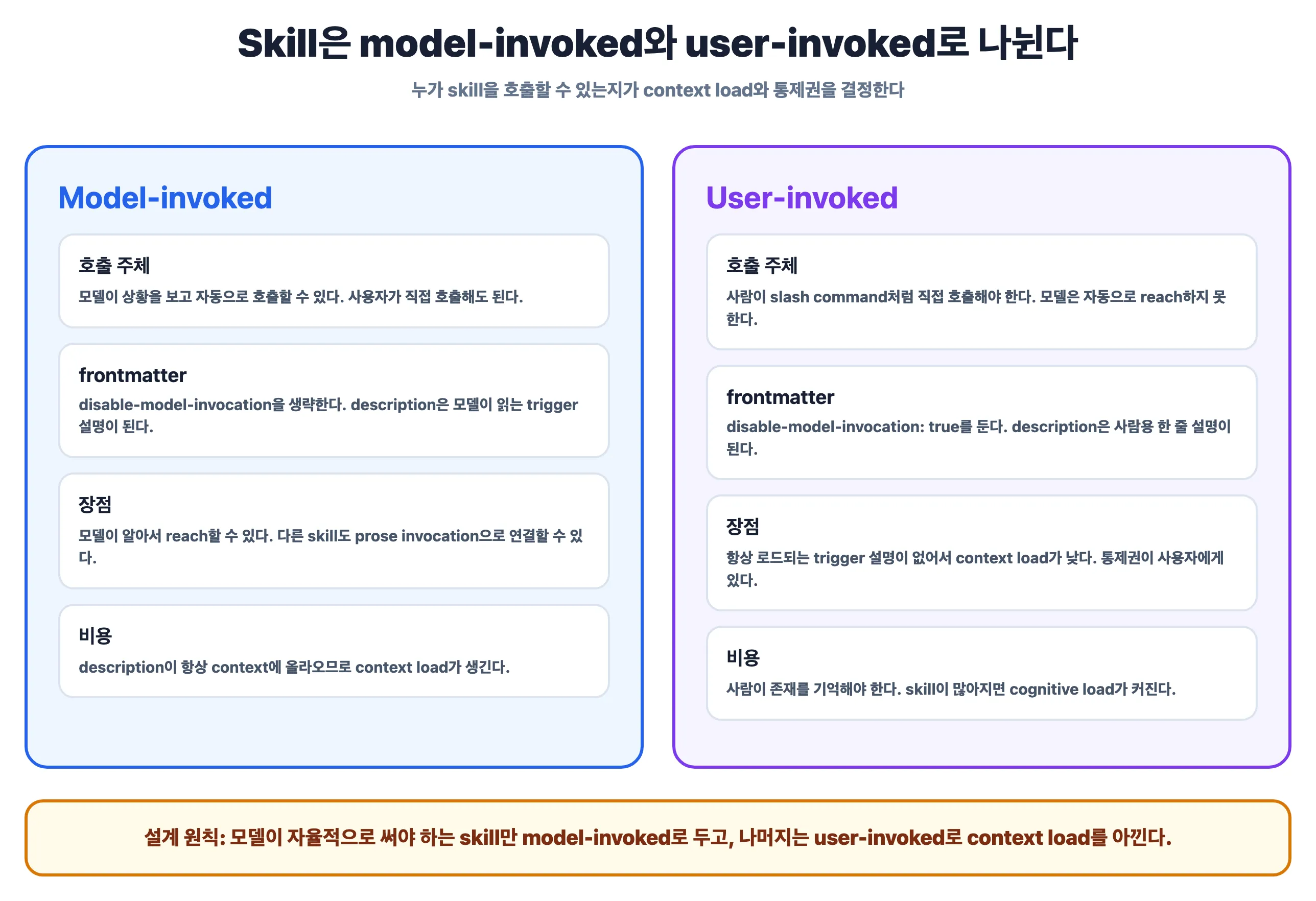 Skill은 model-invoked와 user-invoked로 나뉜다

누가 skill을 호출할 수 있는지가 context load와 통제권을 결정한다

Model-invoked

호출 주체

모델이 상황을 보고 자동으로 호출할 수 있다. 사용자가 직접 호출해도 된다.

frontmatter

disable-model-invocation을 생략한다. description은 모델이 읽는 trigger 설명이 된다.

장점

모델이 알아서 reach할 수 있다. 다른 skill도 prose invocation으로 연결할 수 있다.

비용

description이 항상 context에 올라오므로 context load가 생긴다.

User-invoked

호출 주체

사람이 slash command처럼 직접 호출해야 한다. 모델은 자동으로 reach하지 못한다.

frontmatter

disable-model-invocation: true를 둔다. description은 사람용 한 줄 설명이 된다.

장점

항상 로드되는 trigger 설명이 없어서 context load가 낮다. 통제권이 사용자에게 있다.

비용

사람이 존재를 기억해야 한다. skill이 많아지면 cognitive load가 커진다.

설계 원칙: 모델이 자율적으로 써야 하는 skill만 model-invoked로 두고, 나머지는 user-invoked로 context load를 아낀다.